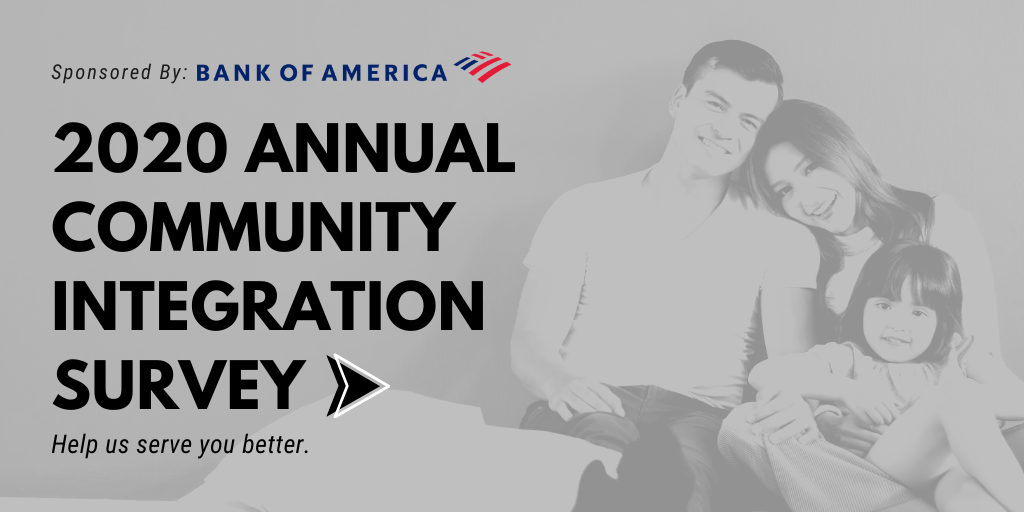 Sponsored By: BANK OF AMERICA

2020 ANNUAL COMMUNITY INTEGRATION SURVEY

Help us serve you better.